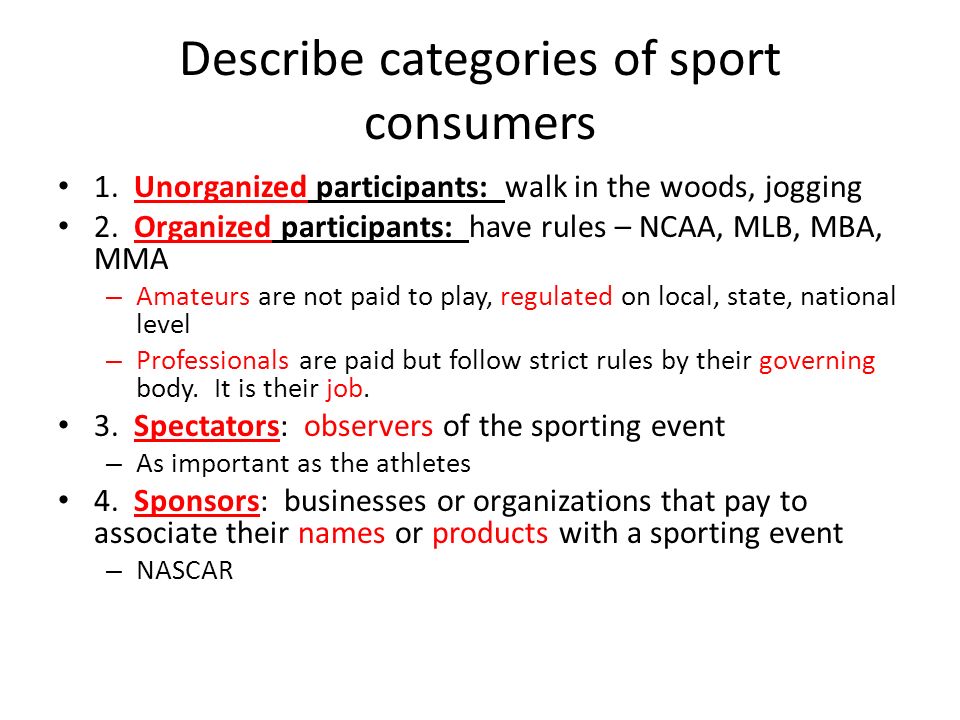 Describe categories of sport consumers

• 1. Unorganized participants: walk in the woods, jogging
• 2. Organized participants: have rules – NCAA, MLB, MBA, MMA
– Amateurs are not paid to play, regulated on local, state, national level
– Professionals are paid but follow strict rules by their governing body. It is their job.
• 3. Spectators: observers of the sporting event
– As important as the athletes
• 4. Sponsors: businesses or organizations that pay to associate their names or products with a sporting event
– NASCAR